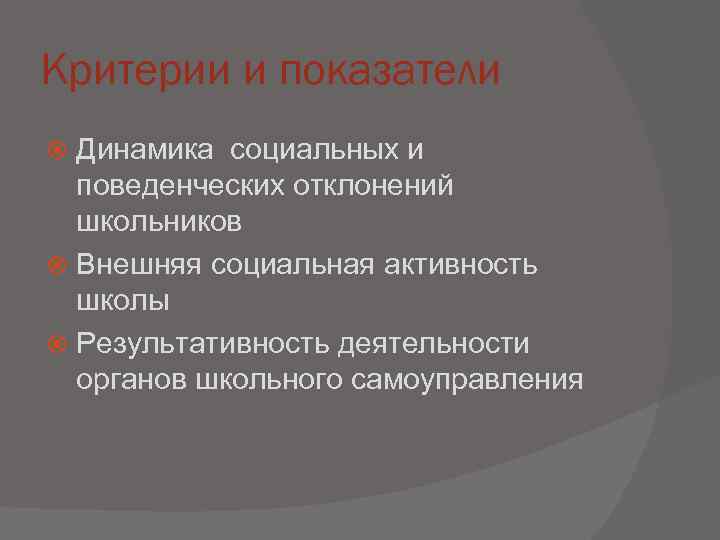 Критерии и показатели

Динамика социальных и поведенческих отклонений школьников

Внешняя социальная активность школы

Результативность деятельности органов школьного самоуправления